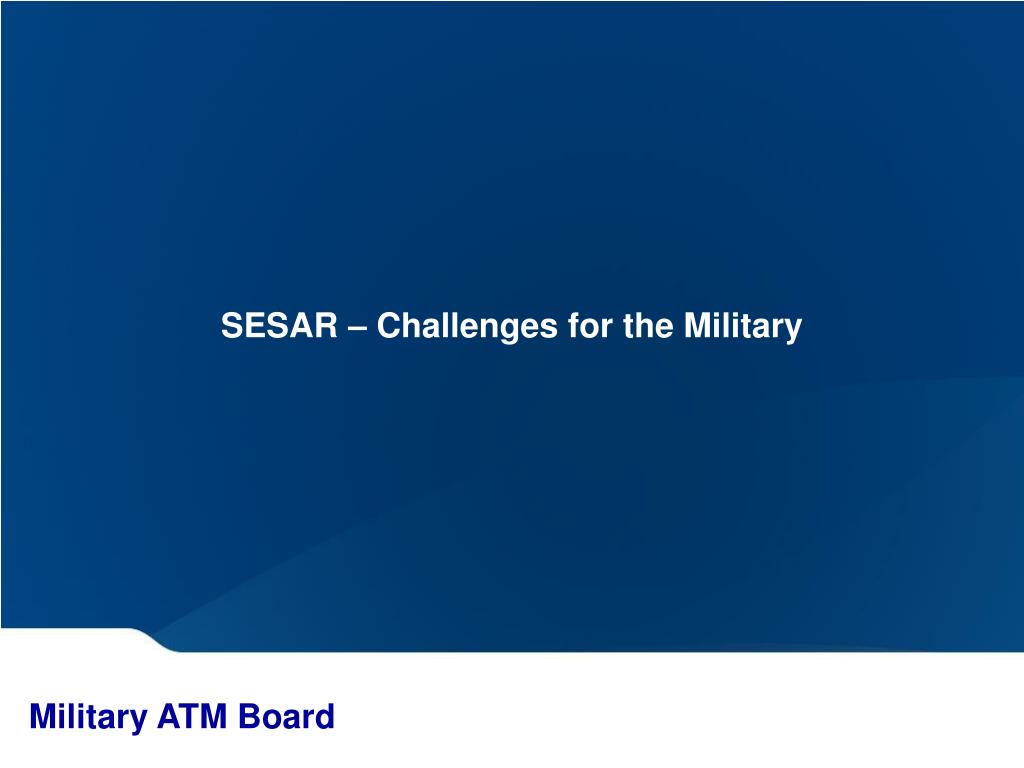 SESAR – Challenges for the Military

Military ATM Board